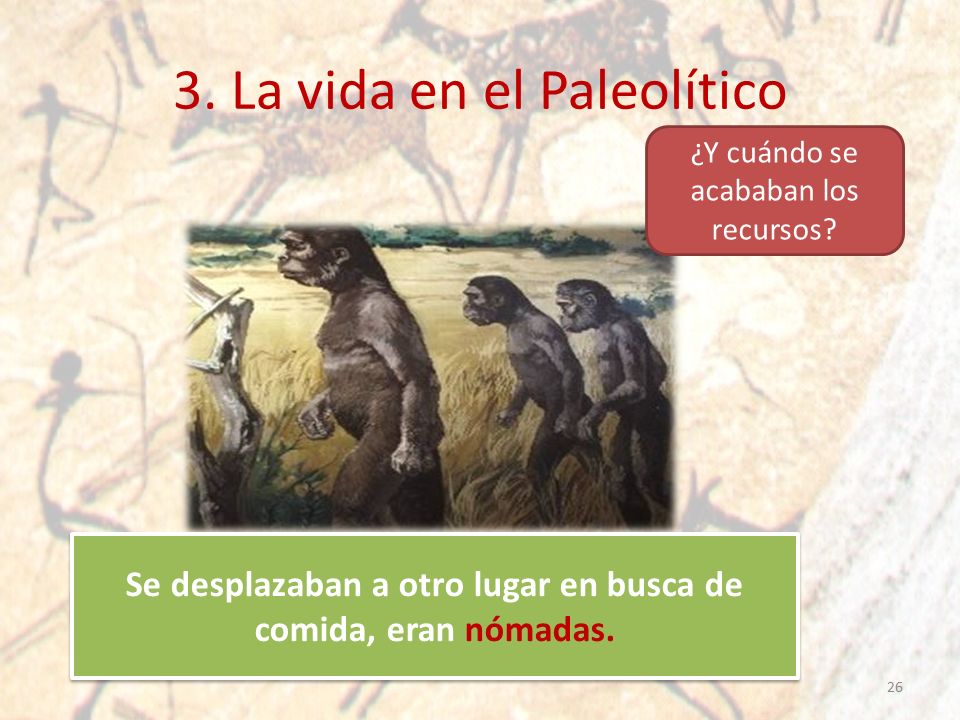 3. La vida en el Paleolítico

¿Y cuándo se acababan los recursos?

Se desplazaban a otro lugar en busca de comida, eran nómadas.

26